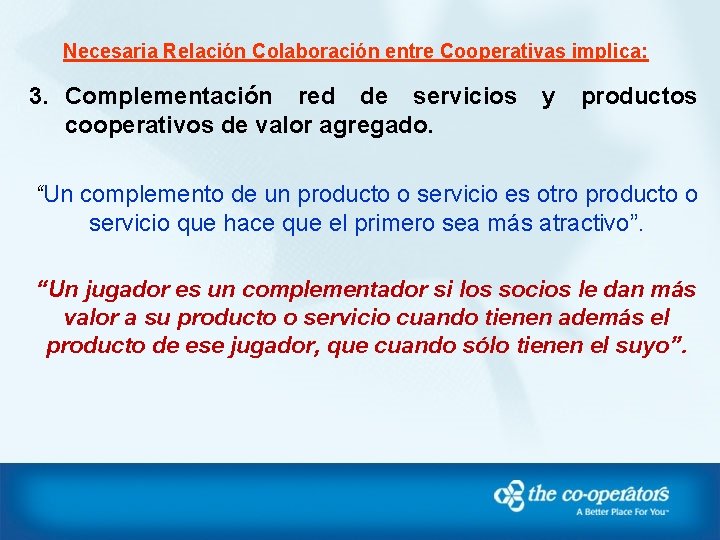 Necesaria Relación Colaboración entre Cooperativas implica:

3. Complementación red de servicios y productos cooperativos de valor agregado.

“Un complemento de un producto o servicio es otro producto o servicio que hace que el primero sea más atractivo”.

“Un jugador es un complementador si los socios le dan más valor a su producto o servicio cuando tienen además el producto de ese jugador, que cuando sólo tienen el suyo”.

the co-operators
A Better Place For You™